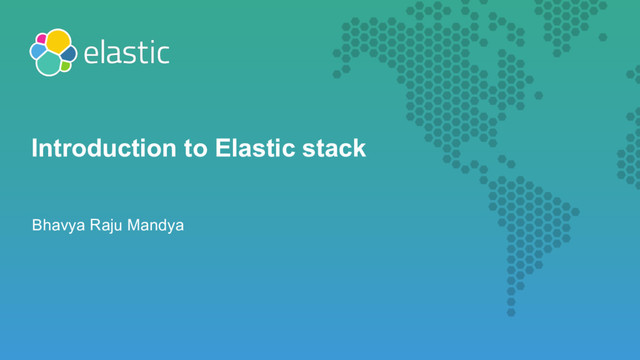 elastic

Introduction to Elastic stack

Bhavya Raju Mandya